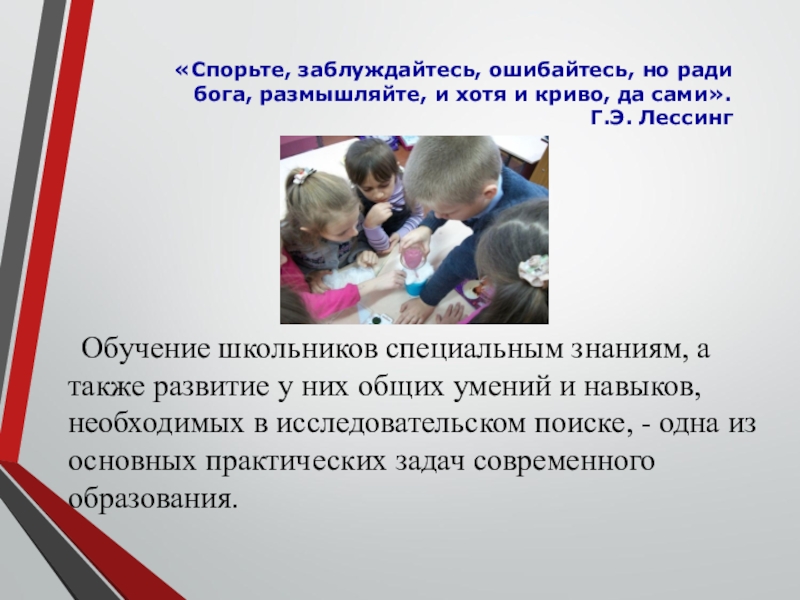 «Спорьте, заблуждайтесь, ошибайтесь, но ради бога, размышляйте, и хотя и криво, да сами».
Г.Э. Лессинг

Обучение школьников специальным знаниям, а также развитие у них общих умений и навыков, необходимых в исследовательском поиске, - одна из основных практических задач современного образования.